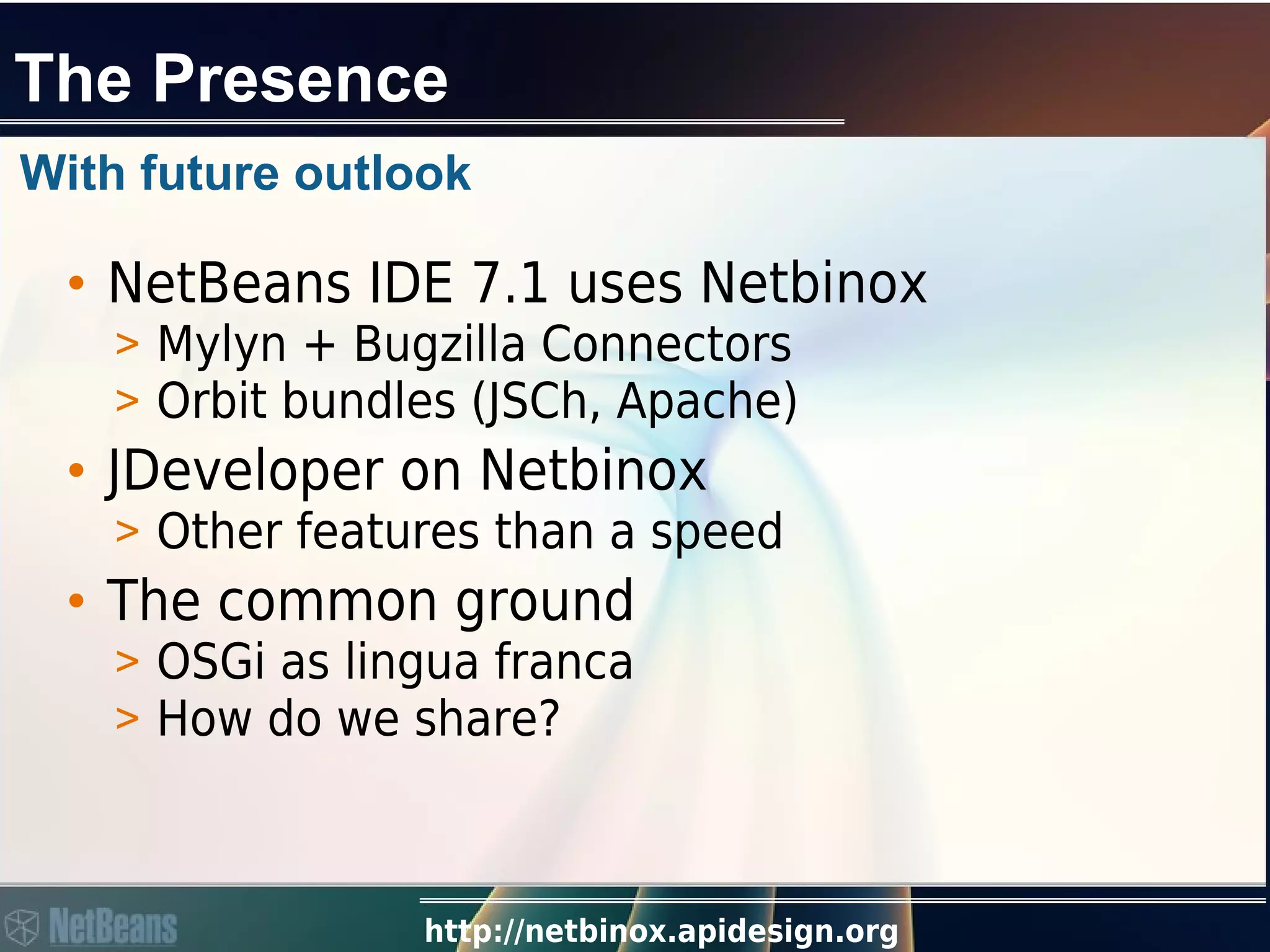 The Presence

With future outlook

• NetBeans IDE 7.1 uses Netbinox
> Mylyn + Bugzilla Connectors
> Orbit bundles (JSCh, Apache)
• JDeveloper on Netbinox
> Other features than a speed
• The common ground
> OSGi as lingua franca
> How do we share?

NetBeans

http://netbinox.apidesign.org